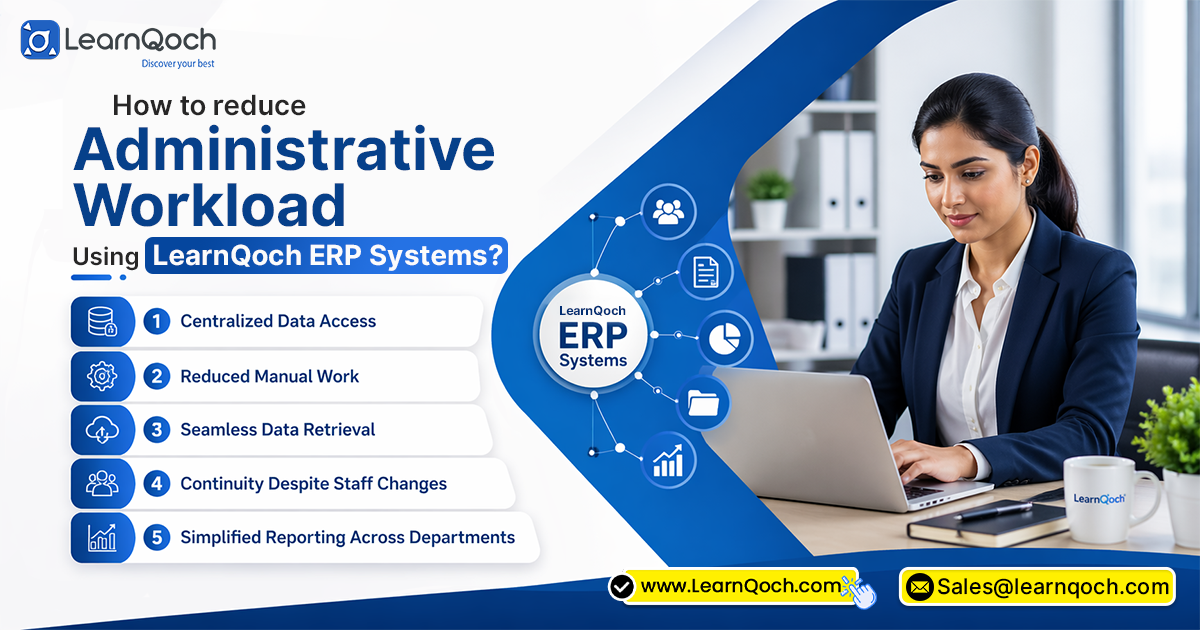 LearnQoch
Discover your best

How to reduce
Administrative Workload
Using LearnQoch ERP Systems?

1 Centralized Data Access
2 Reduced Manual Work
3 Seamless Data Retrieval
4 Continuity Despite Staff Changes
5 Simplified Reporting Across Departments

LearnQoch
ERP
Systems

LearnQoch

www.LearnQoch.com
Sales@learnqoch.com